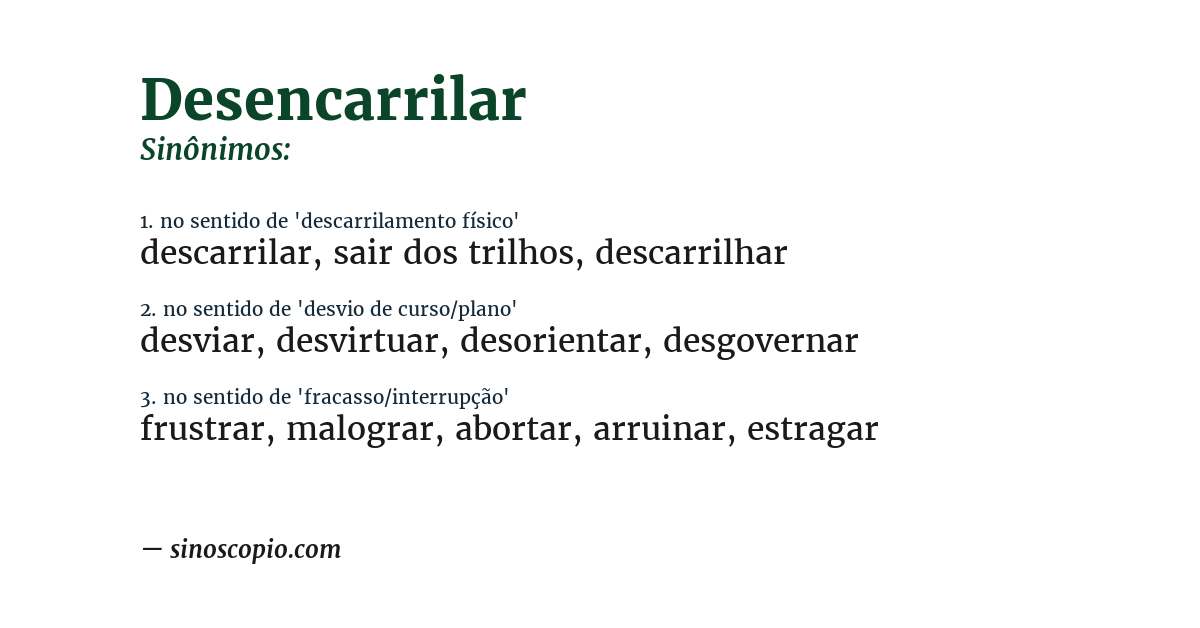 Desencarrilar
Sinônimos:

1. no sentido de 'descarrilamento físico'
descarrilar, sair dos trilhos, descarrilhar

2. no sentido de 'desvio de curso/plano'
desviar, desvirtuar, desorientar, desgovernar

3. no sentido de 'fracasso/interrupção'
frustrar, malograr, abortar, arruinar, estragar

— sinoscopio.com